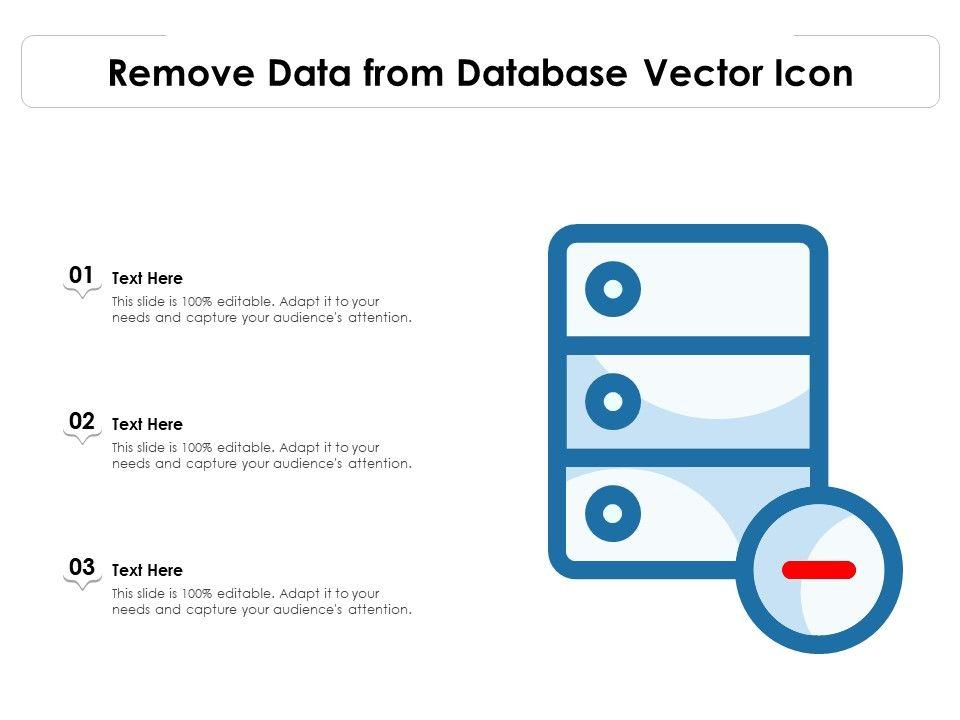 Remove Data from Database Vector Icon

01
Text Here
This slide is 100% editable. Adapt it to your needs and capture your audience's attention.

02
Text Here
This slide is 100% editable. Adapt it to your needs and capture your audience's attention.

03
Text Here
This slide is 100% editable. Adapt it to your needs and capture your audience's attention.